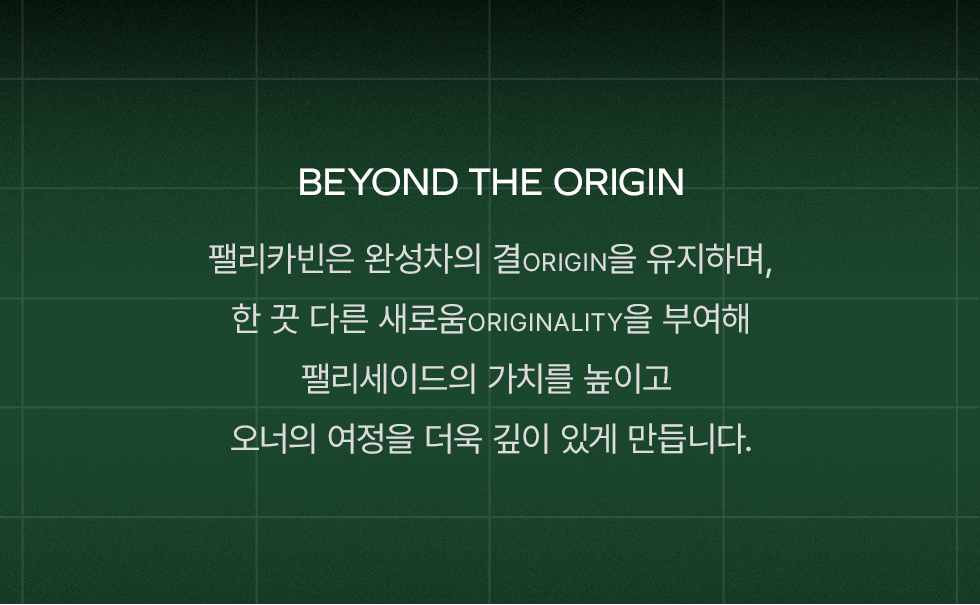 BEYOND THE ORIGIN

팰리카빈은 완성차의 결ORIGIN을 유지하며,
한 끗 다른 새로움ORIGINALITY을 부여해
팰리세이드의 가치를 높이고
오너의 여정을 더욱 깊이 있게 만듭니다.